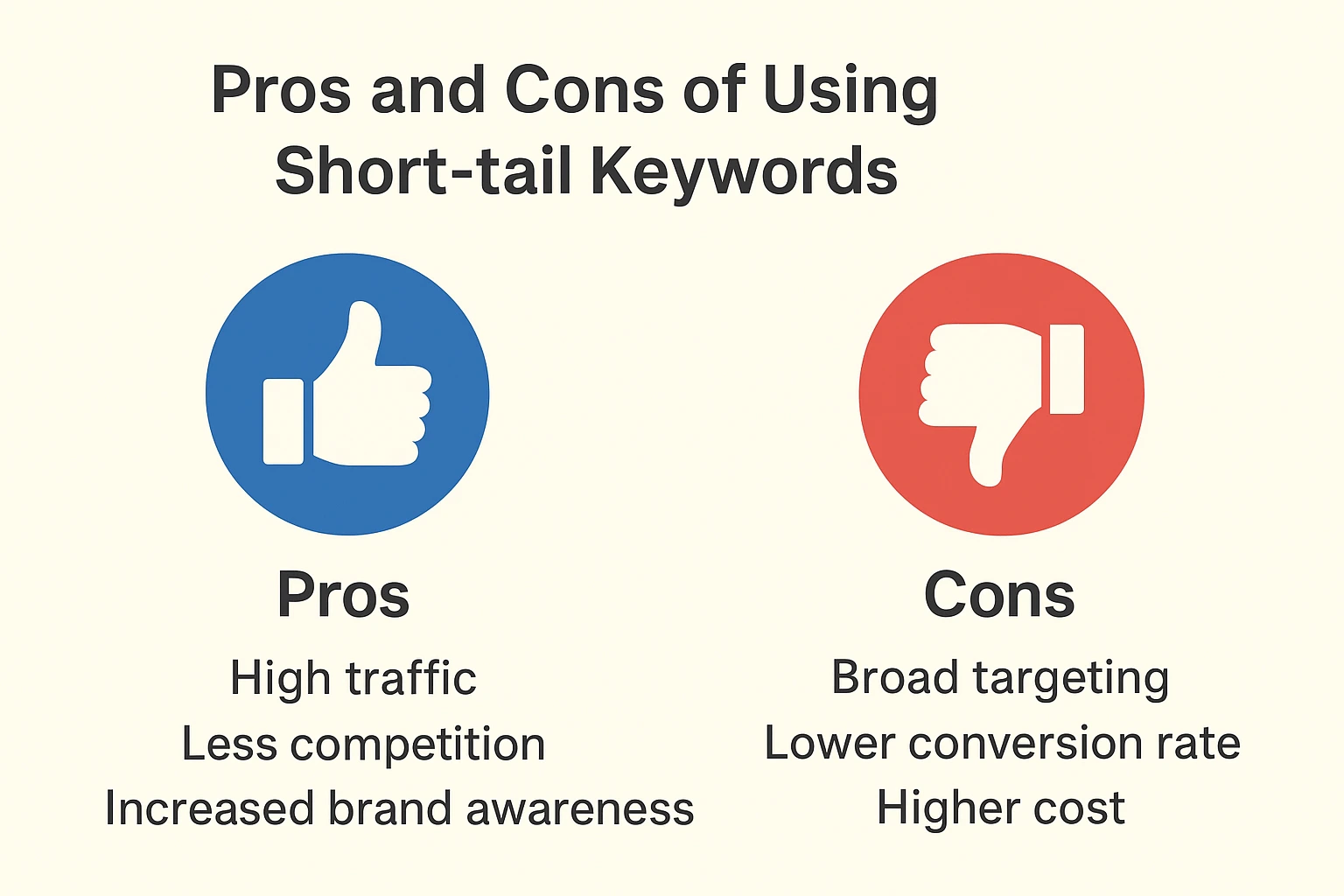 Pros and Cons of Using Short-tail Keywords

Pros

High traffic
Less competition
Increased brand awareness

Cons

Broad targeting
Lower conversion rate
Higher cost